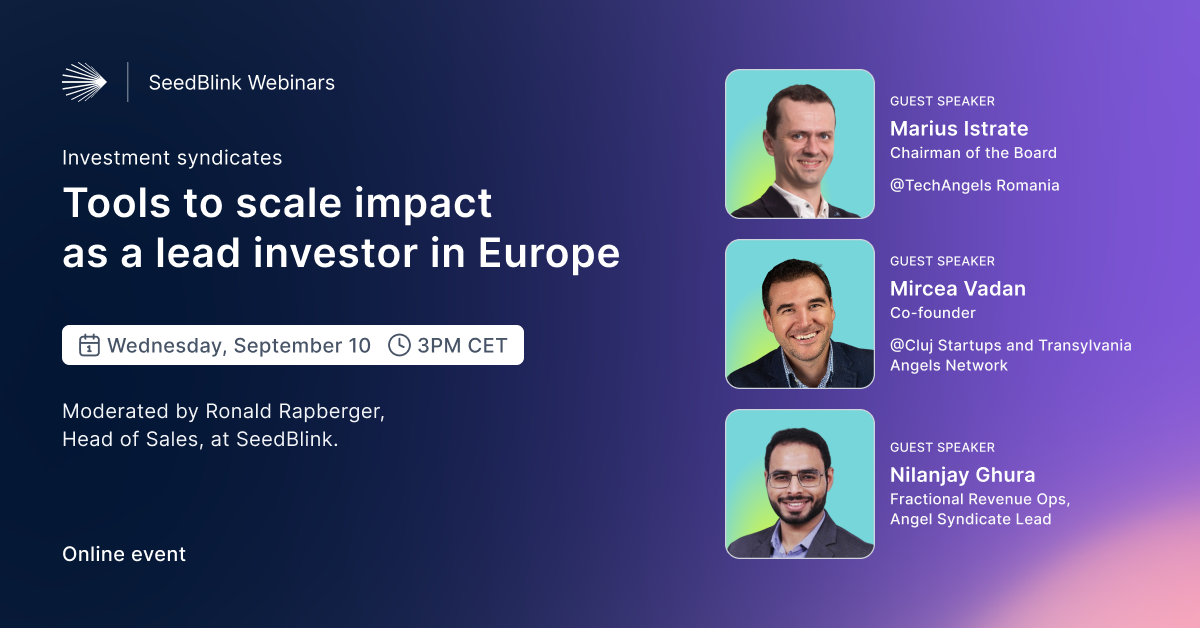 SeedBlink Webinars

Investment syndicates

Tools to scale impact as a lead investor in Europe

Wednesday, September 10 3PM CET

Moderated by Ronald Rapberger, Head of Sales, at SeedBlink.

Online event

GUEST SPEAKER
Marius Istrate
Chairman of the Board

@TechAngels Romania

GUEST SPEAKER
Mircea Vadan
Co-founder

@Cluj Startups and Transylvania Angels Network

GUEST SPEAKER
Nilanjay Ghura
Fractional Revenue Ops, Angel Syndicate Lead